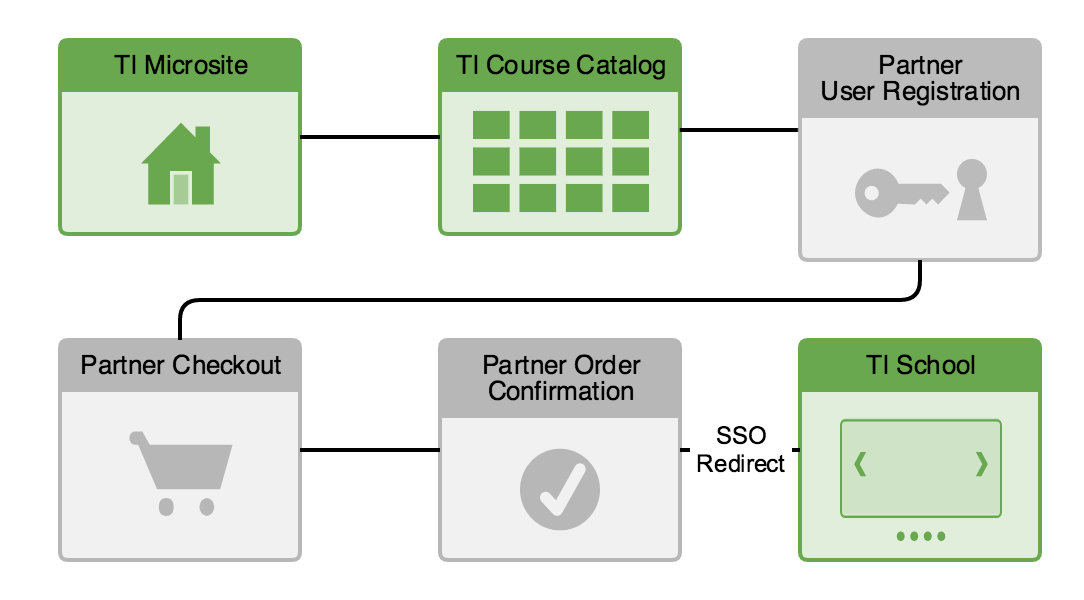 TI Microsite

TI Course Catalog

Partner User Registration

Partner Checkout

Partner Order Confirmation

SSO Redirect

TI School